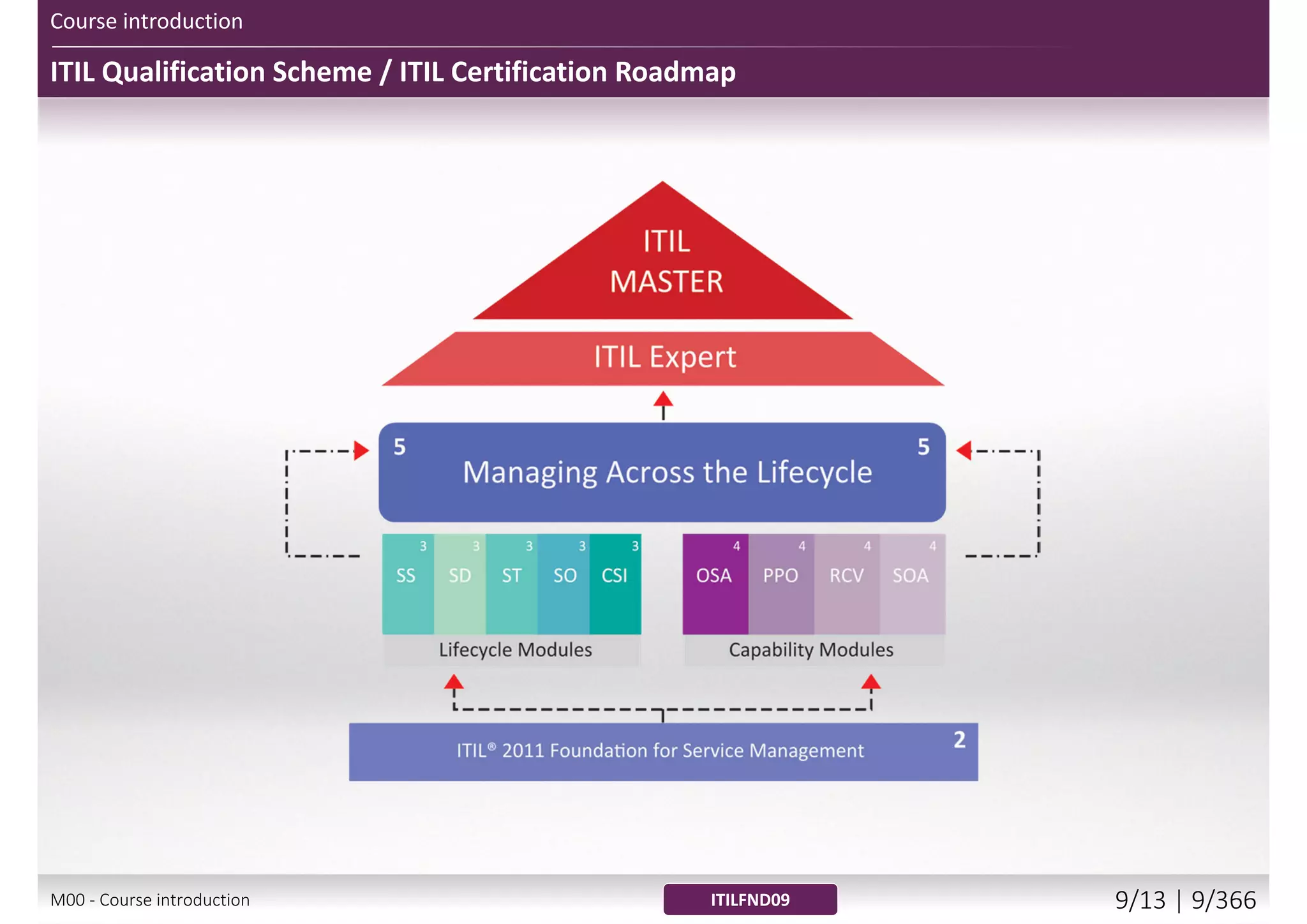 Course introduction

ITIL Qualification Scheme / ITIL Certification Roadmap

ITIL MASTER

ITIL Expert

5 Managing Across the Lifecycle 5

3 SS
3 SD
3 ST
3 SO
3 CSI

Lifecycle Modules

4 OSA
4 PPO
4 RCV
4 SOA

Capability Modules

ITIL® 2011 Foundation for Service Management 2

M00 - Course introduction

ITILFND09

9/13 | 9/366